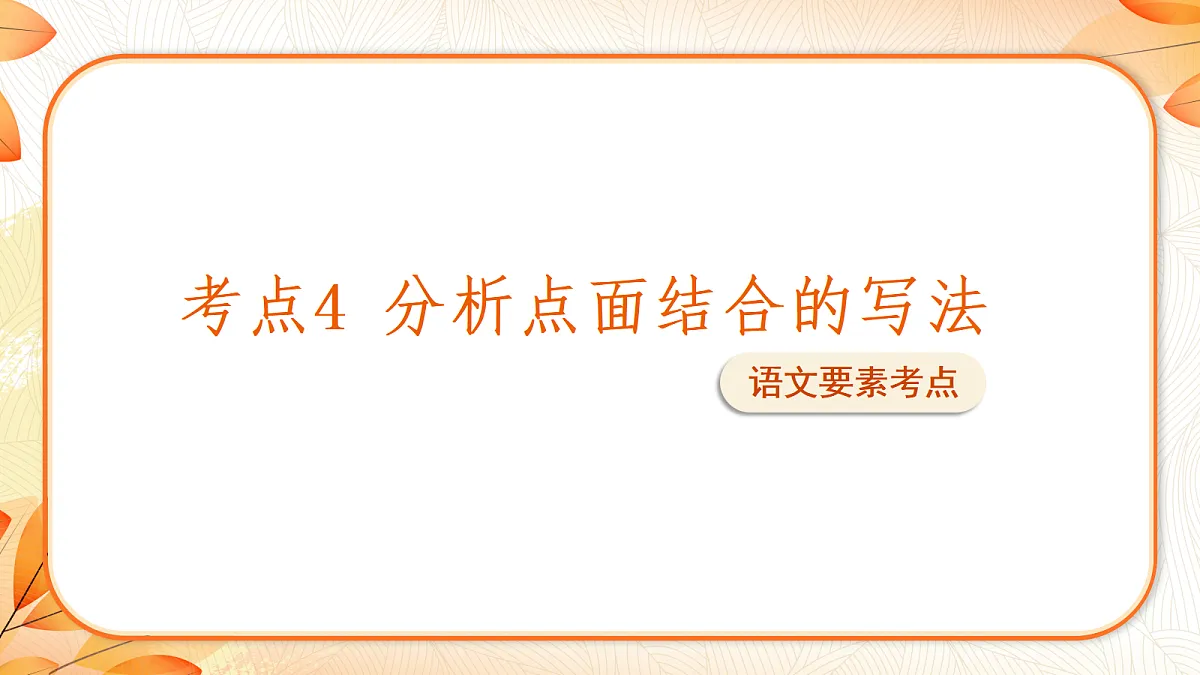 考点4 分析点面结合的写法

语文要素考点